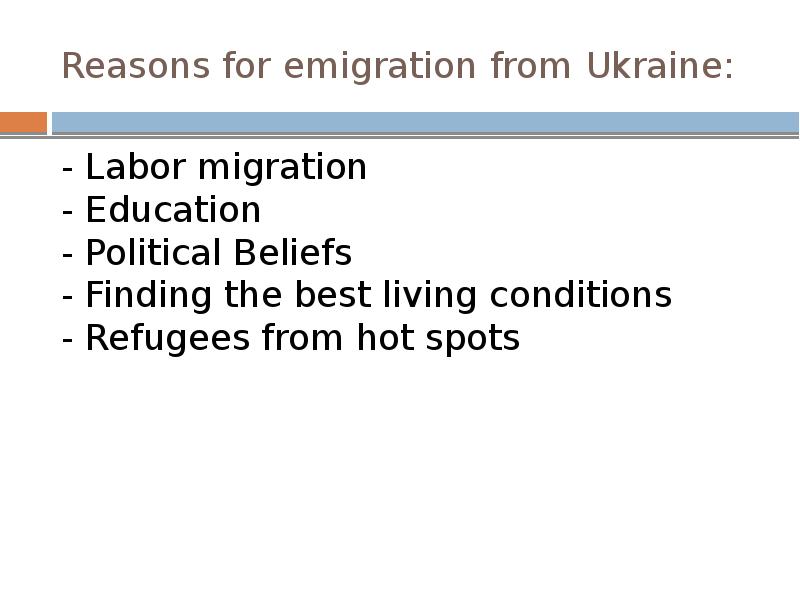 Reasons for emigration from Ukraine:

- Labor migration
- Education
- Political Beliefs
- Finding the best living conditions
- Refugees from hot spots